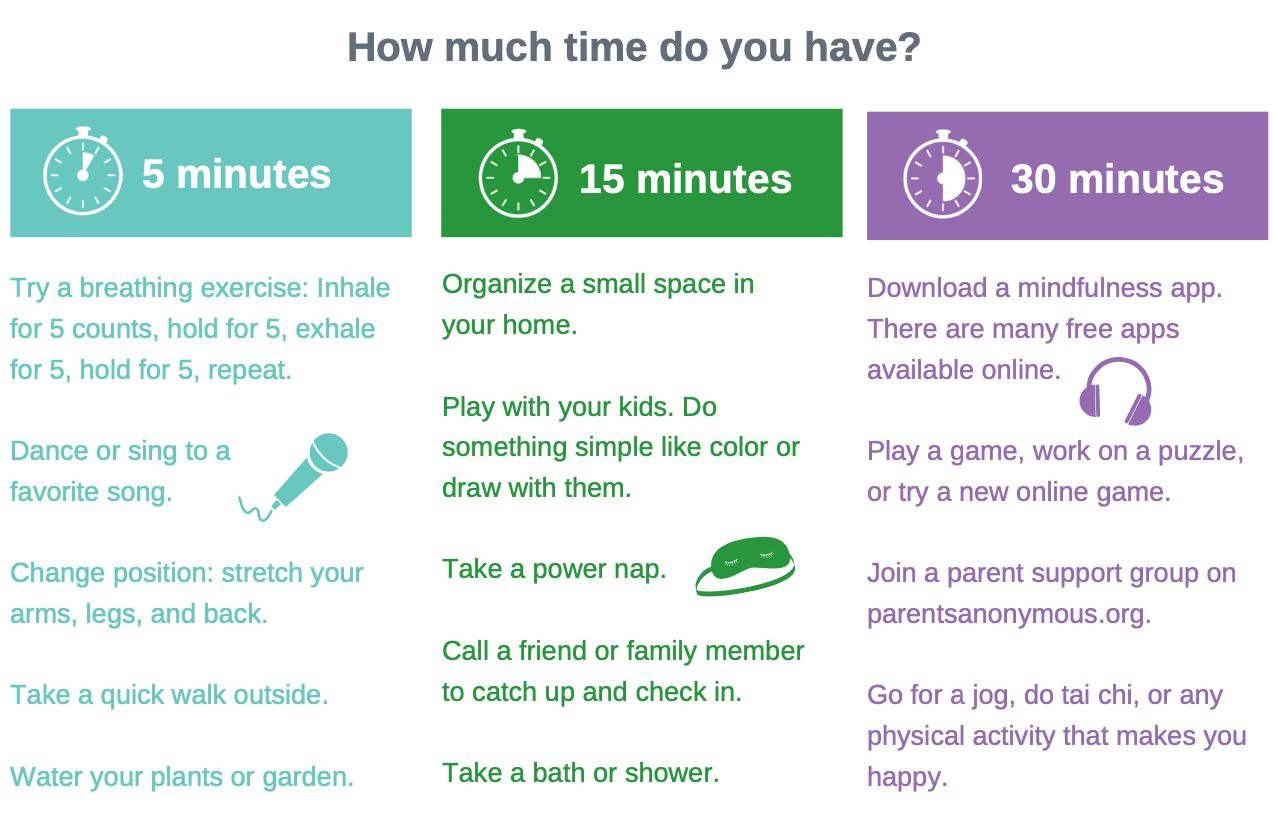 How much time do you have?

5 minutes

Try a breathing exercise: Inhale for 5 counts, hold for 5, exhale for 5, hold for 5, repeat.

Dance or sing to a favorite song.

Change position: stretch your arms, legs, and back.

Take a quick walk outside.

Water your plants or garden.

15 minutes

Organize a small space in your home.

Play with your kids. Do something simple like color or draw with them.

Take a power nap.

Call a friend or family member to catch up and check in.

Take a bath or shower.

30 minutes

Download a mindfulness app. There are many free apps available online.

Play a game, work on a puzzle, or try a new online game.

Join a parent support group on parentsanonymous.org.

Go for a jog, do tai chi, or any physical activity that makes you happy.